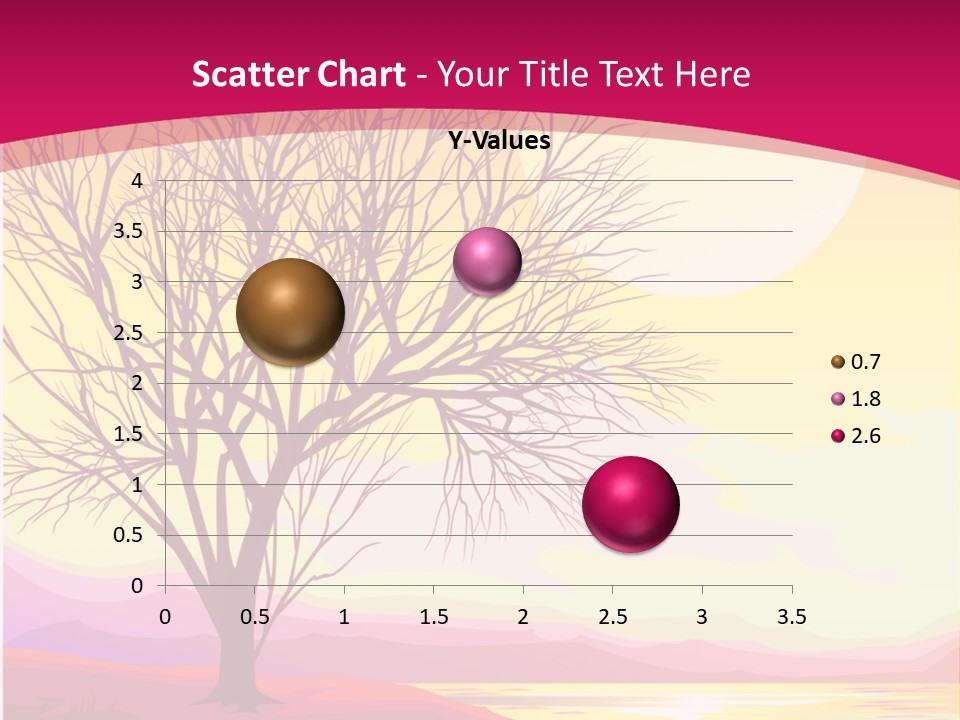 Scatter Chart - Your Title Text Here

Y-Values

4
3.5
3
2.5
2
1.5
1
0.5
0

0 0.5 1 1.5 2 2.5 3 3.5

0.7
1.8
2.6